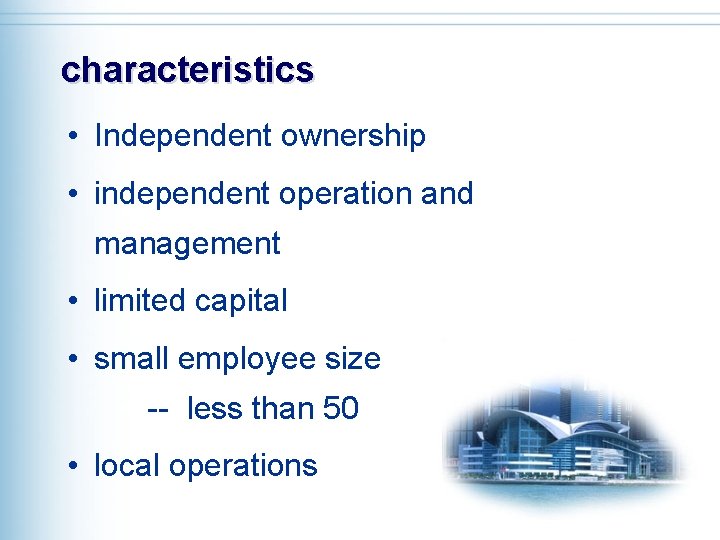 characteristics

• Independent ownership
• independent operation and management
• limited capital
• small employee size
-- less than 50
• local operations